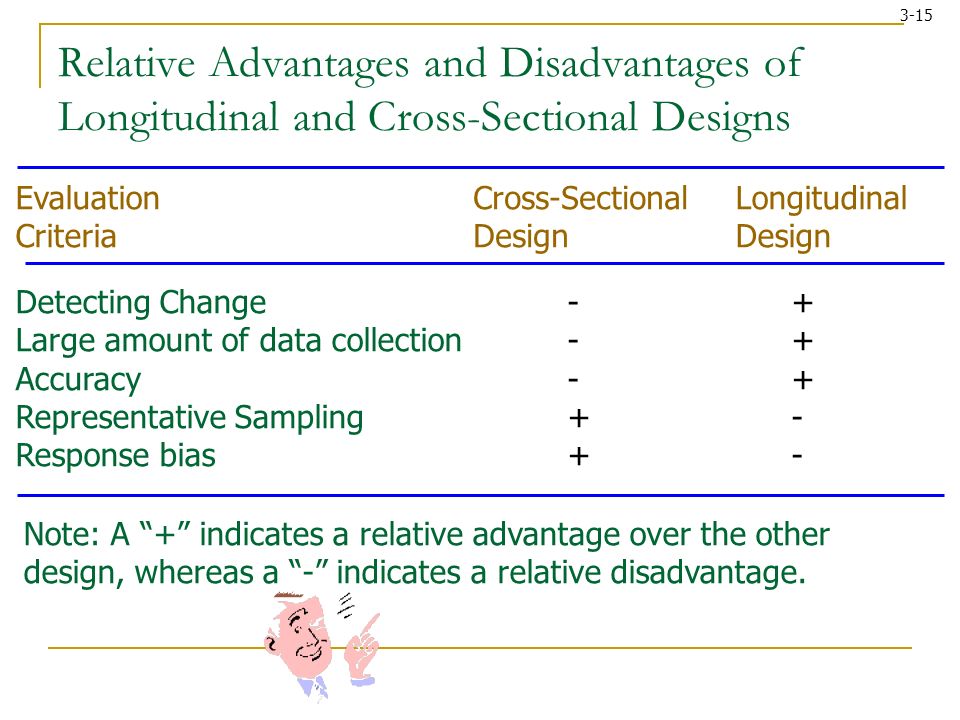 3-15

Relative Advantages and Disadvantages of Longitudinal and Cross-Sectional Designs

| Evaluation Criteria | Cross-Sectional Design | Longitudinal Design |
|---|---|---|
| Detecting Change | - | + |
| Large amount of data collection | - | + |
| Accuracy | - | + |
| Representative Sampling | + | - |
| Response bias | + | - |

Note: A “+” indicates a relative advantage over the other design, whereas a “-” indicates a relative disadvantage.